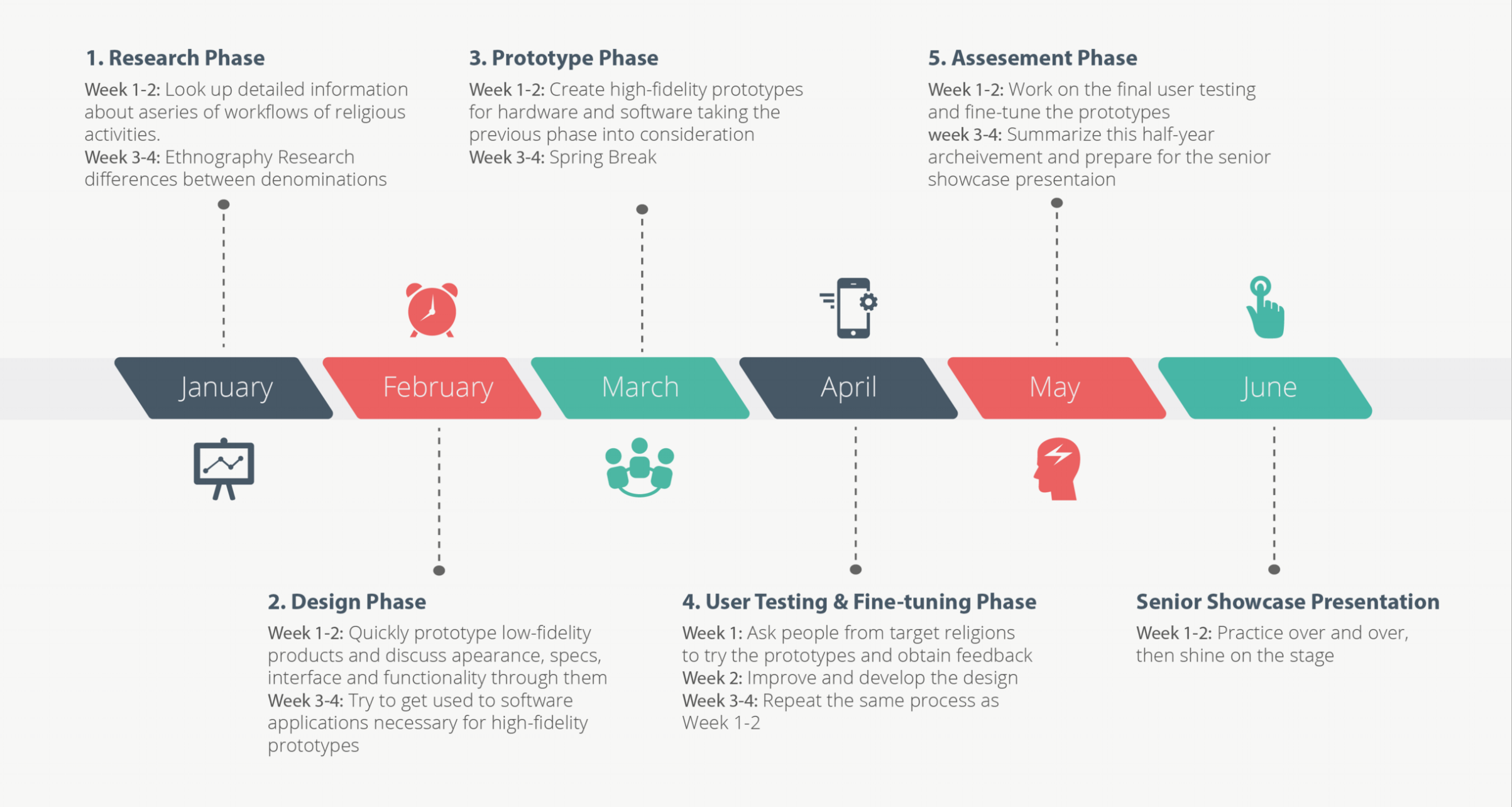 1. Research Phase

Week 1-2: Look up detailed information about aseries of workflows of religious activities.
Week 3-4: Ethnography Research differences between denominations

3. Prototype Phase

Week 1-2: Create high-fidelity prototypes for hardware and software taking the previous phase into consideration
Week 3-4: Spring Break

5. Assesement Phase

Week 1-2: Work on the final user testing and fine-tune the prototypes
week 3-4: Summarize this half-year archeivement and prepare for the senior showcase presentaion

January

February

March

April

May

June

2. Design Phase

Week 1-2: Quickly prototype low-fidelity products and discuss apearance, specs, interface and functionality through them
Week 3-4: Try to get used to software applications necessary for high-fidelity prototypes

4. User Testing & Fine-tuning Phase

Week 1: Ask people from target religions to try the prototypes and obtain feedback
Week 2: Improve and develop the design
Week 3-4: Repeat the same process as Week 1-2

Senior Showcase Presentation

Week 1-2: Practice over and over, then shine on the stage